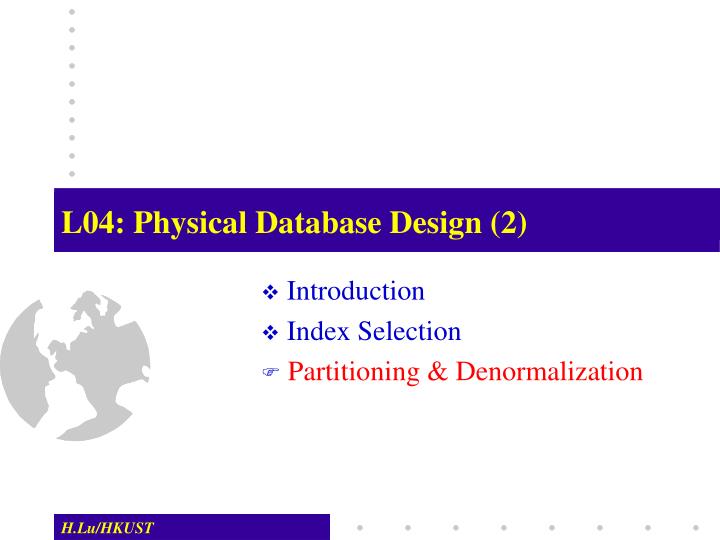 L04: Physical Database Design (2)

❖ Introduction
❖ Index Selection
☞ Partitioning & Denormalization

H.Lu/HKUST